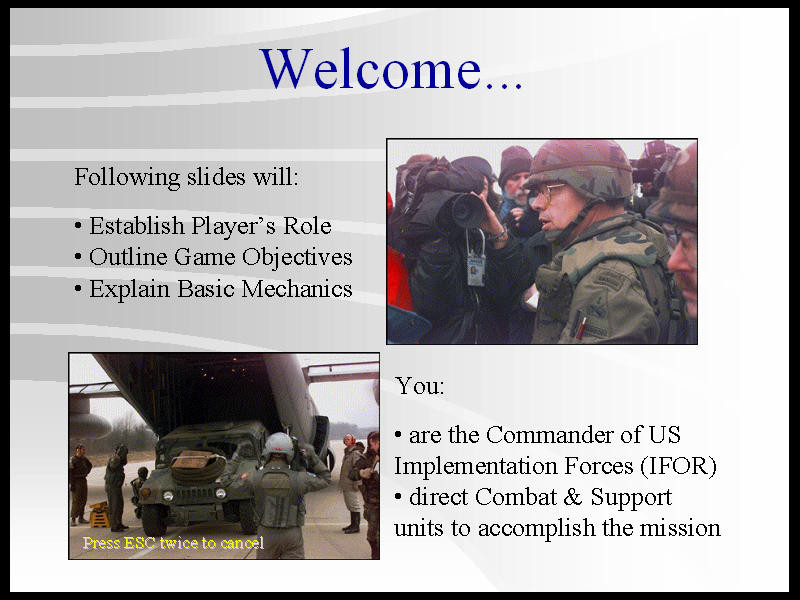 Welcome...

Following slides will:

• Establish Player's Role
• Outline Game Objectives
• Explain Basic Mechanics

Press ESC twice to cancel

You:

• are the Commander of US Implementation Forces (IFOR)
• direct Combat & Support units to accomplish the mission